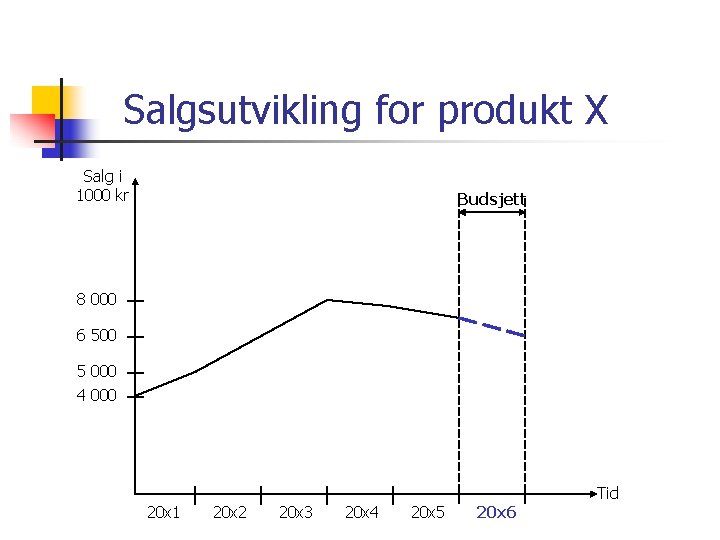 Salgsutvikling for produkt X

Salg i
1000 kr

Budsjett

8 000
6 500
5 000
4 000

Tid

20x1
20x2
20x3
20x4
20x5
20x6